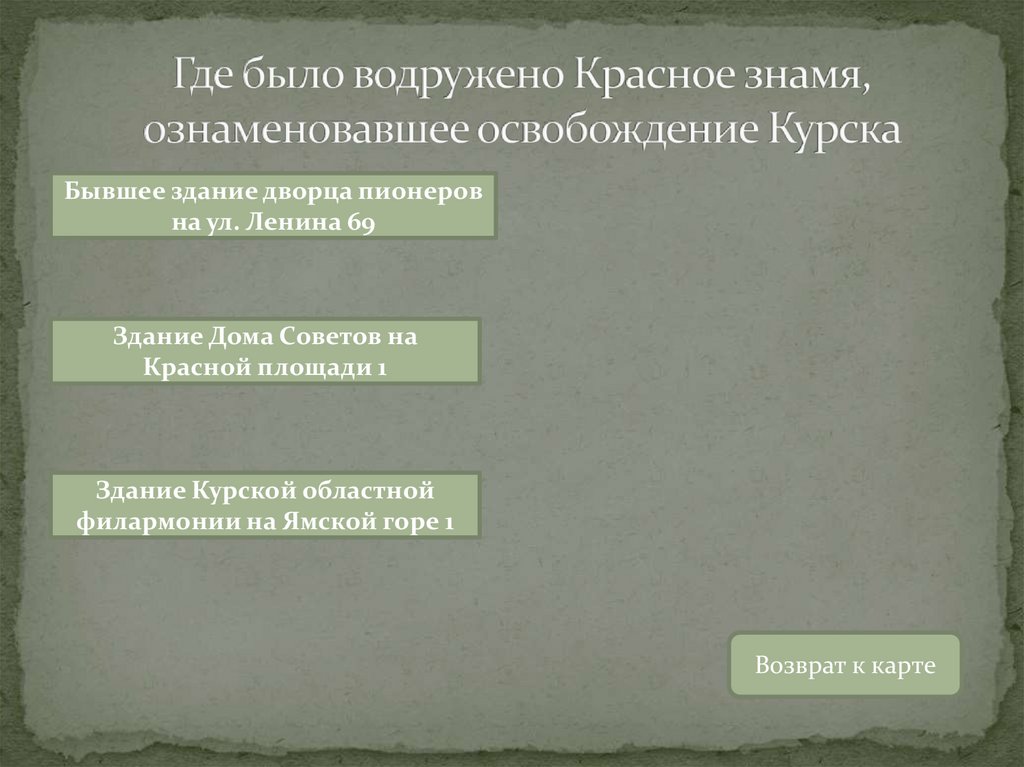 Где было водружено Красное знамя, ознаменовавшее освобождение Курска

Бывшее здание дворца пионеров на ул. Ленина 69

Здание Дома Советов на Красной площади 1

Здание Курской областной филармонии на Ямской горе 1

Возврат к карте